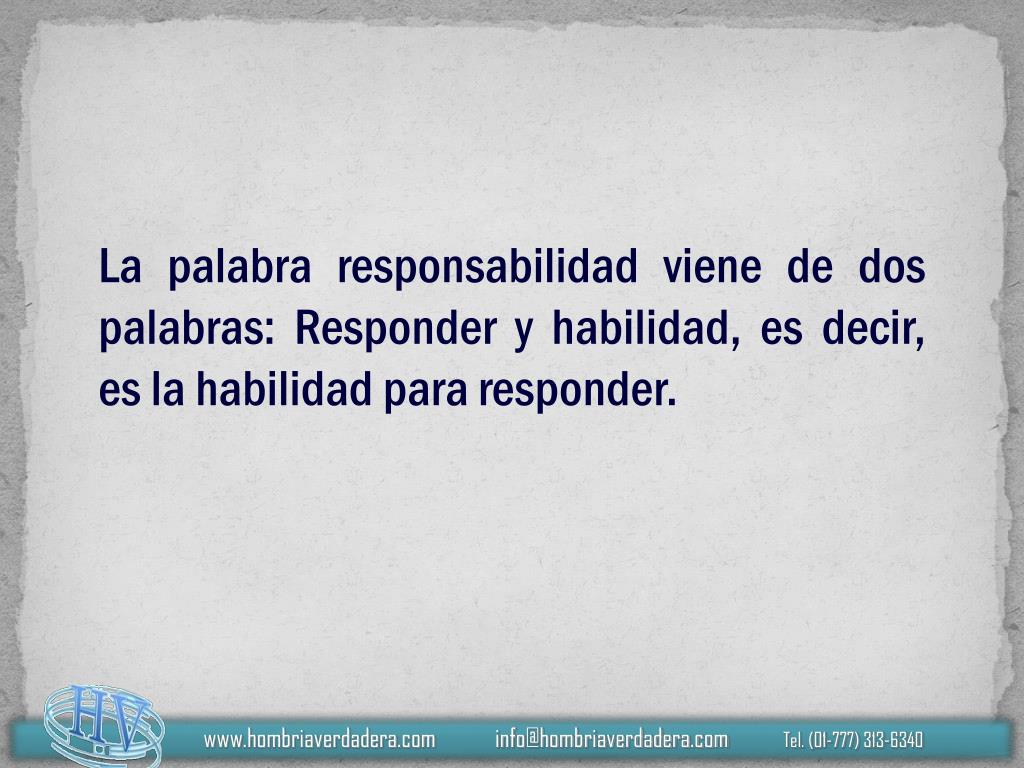 La palabra responsabilidad viene de dos palabras: Responder y habilidad, es decir, es la habilidad para responder.

HV

www.hombriaverdadera.com info@hombriaverdadera.com Tel. (01-777) 313-6340